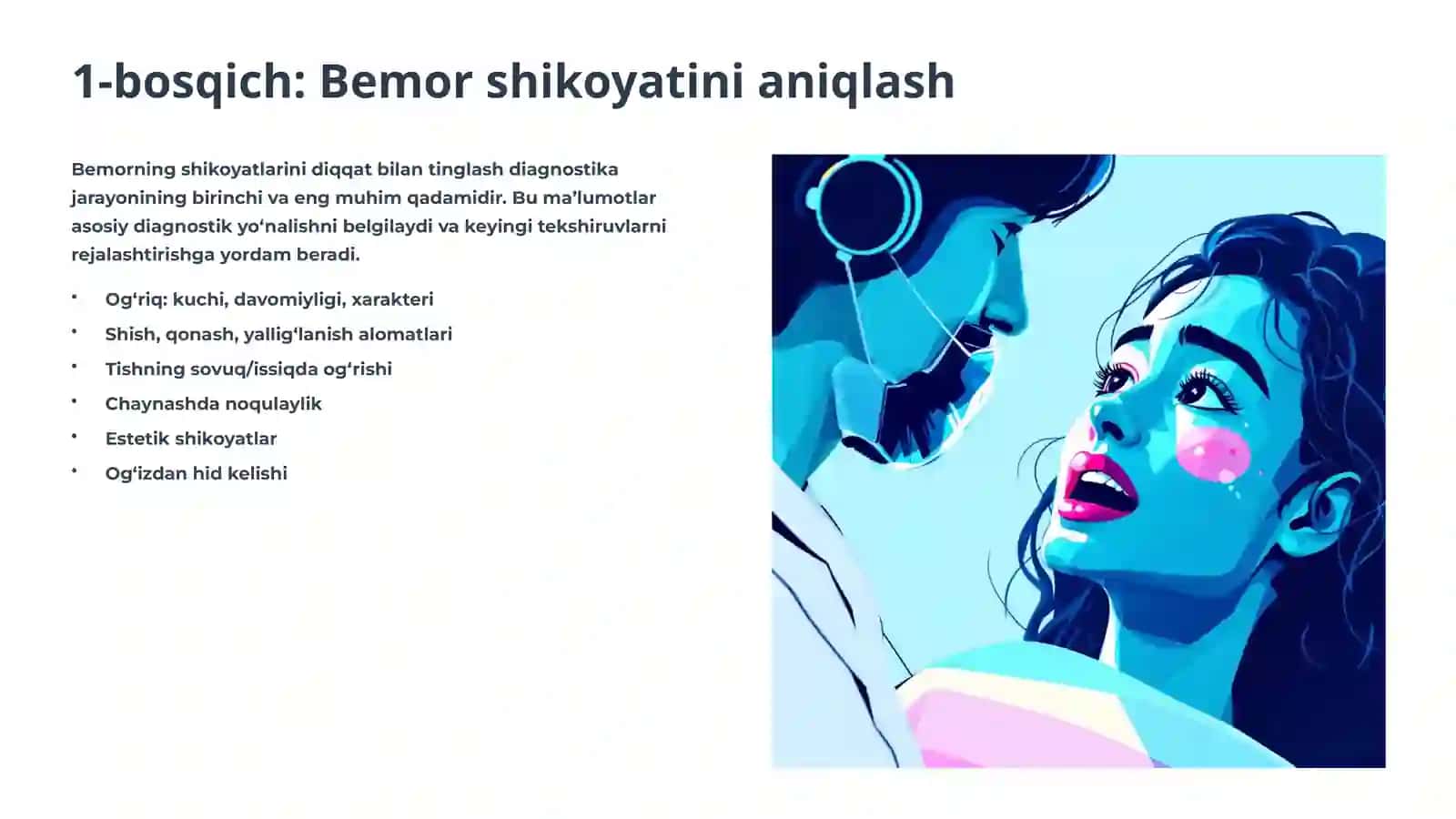 1-bosqich: Bemor shikoyatini aniqlash

Bemorning shikoyatlarini diqqat bilan tinglash diagnostika jarayonining birinchi va eng muhim qadamidir. Bu ma'lumotlar asosiy diagnostik yo'nalishni belgilaydi va keyingi tekshiruvlarni rejalashtirishga yordam beradi.

• Og'riq: kuchi, davomiyligi, xarakteri
• Shish, qonash, yallig'lanish alomatlari
• Tishning sovuq/issiqda og'rishi
• Chaynashda noqulaylik
• Estetik shikoyatlar
• Og'izdan hid kelishi